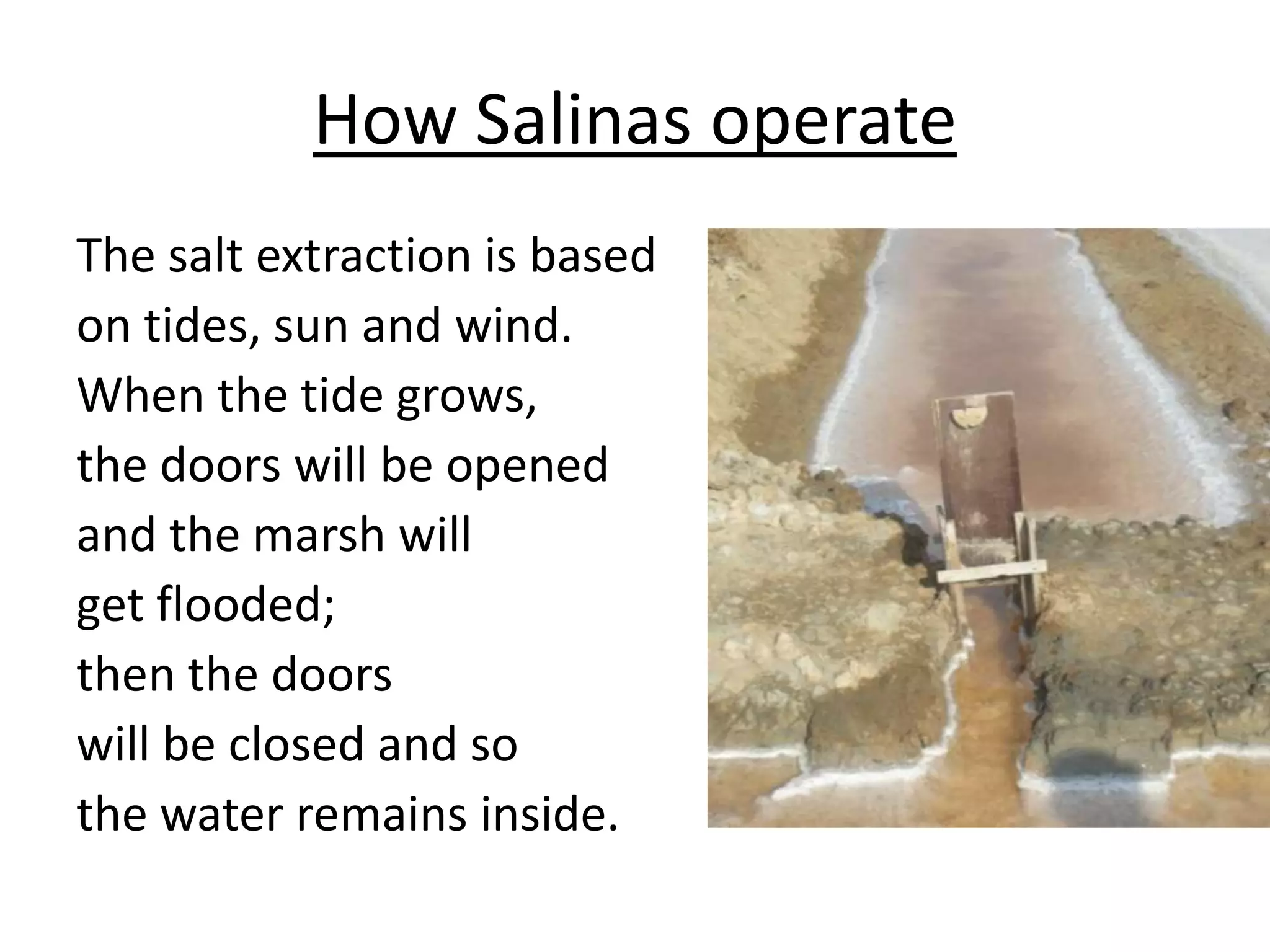 How Salinas operate

The salt extraction is based on tides, sun and wind. When the tide grows, the doors will be opened and the marsh will get flooded; then the doors will be closed and so the water remains inside.